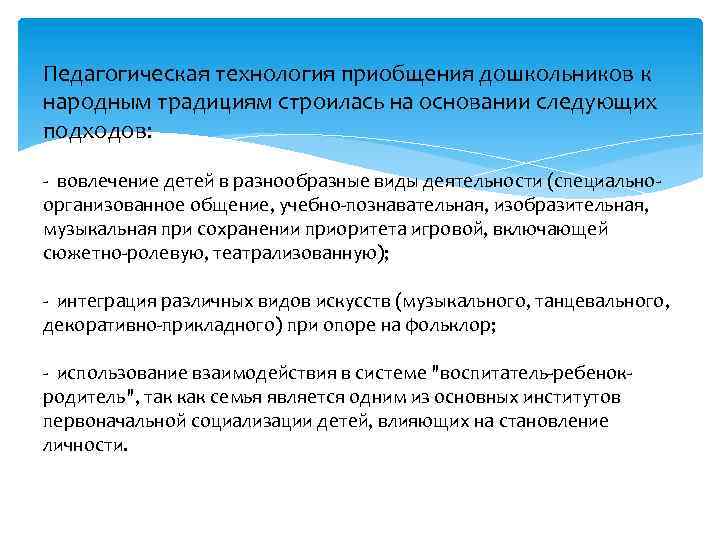 Педагогическая технология приобщения дошкольников к народным традициям строилась на основании следующих подходов:

- вовлечение детей в разнообразные виды деятельности (специально-организованное общение, учебно-познавательная, изобразительная, музыкальная при сохранении приоритета игровой, включающей сюжетно-ролевую, театрализованную);

- интеграция различных видов искусств (музыкального, танцевального, декоративно-прикладного) при опоре на фольклор;

- использование взаимодействия в системе "воспитатель-ребенок-родитель", так как семья является одним из основных институтов первоначальной социализации детей, влияющих на становление личности.